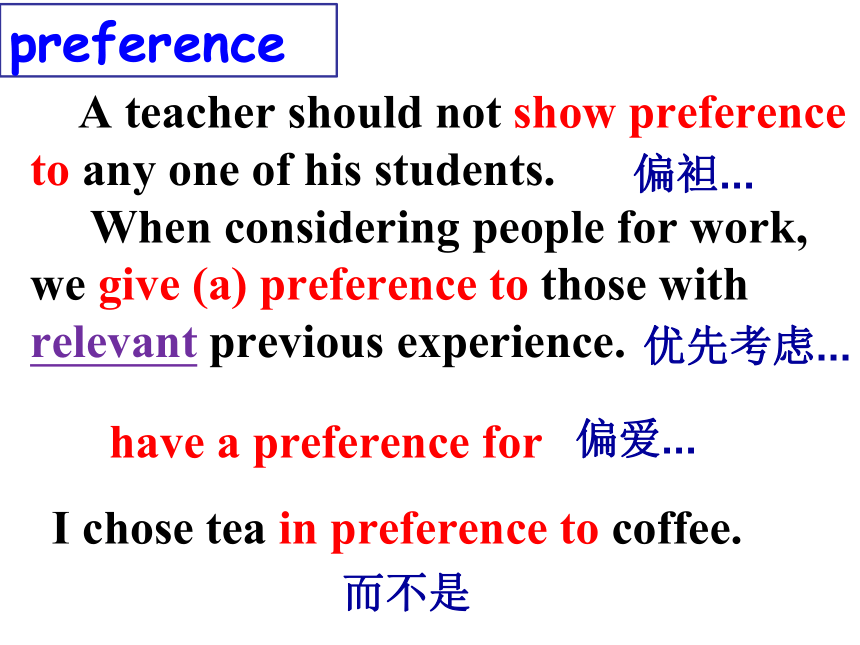 preference

A teacher should not show preference to any one of his students. 偏袒...

When considering people for work, we give (a) preference to those with relevant previous experience. 优先考虑...

have a preference for 偏爱...

I chose tea in preference to coffee.

而不是